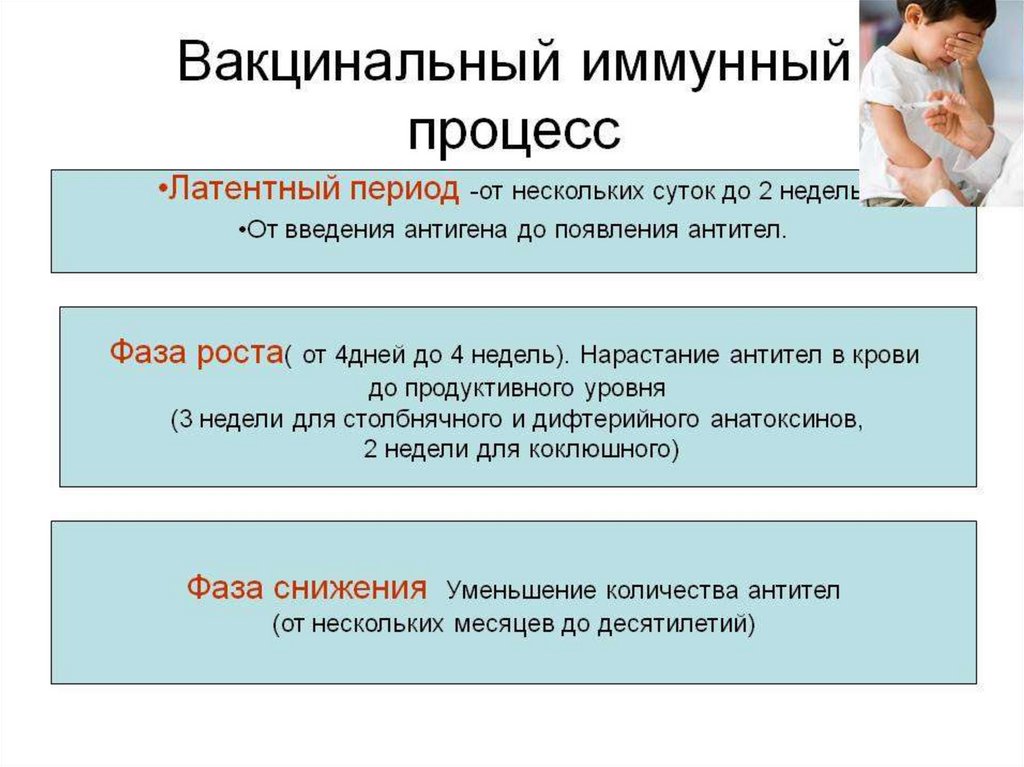 Вакцинальный иммунный процесс

•Латентный период -от нескольких суток до 2 недель
•От введения антигена до появления антител.

Фаза роста( от 4дней до 4 недель). Нарастание антител в крови до продуктивного уровня
(3 недели для столбнячного и дифтерийного анатоксинов,
2 недели для коклюшного)

Фаза снижения Уменьшение количества антител
(от нескольких месяцев до десятилетий)